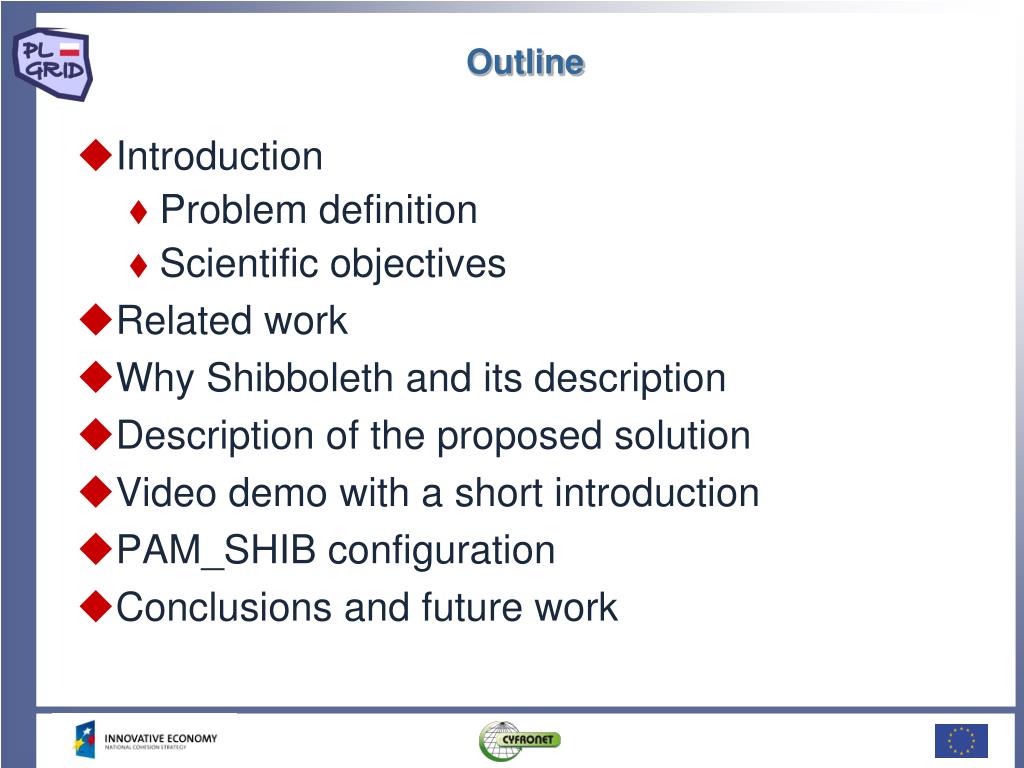 PL GRID

Outline

Introduction
Problem definition
Scientific objectives
Related work
Why Shibboleth and its description
Description of the proposed solution
Video demo with a short introduction
PAM_SHIB configuration
Conclusions and future work

INNOVATIVE ECONOMY
NATIONAL COHESION STRATEGY

CYFRONET